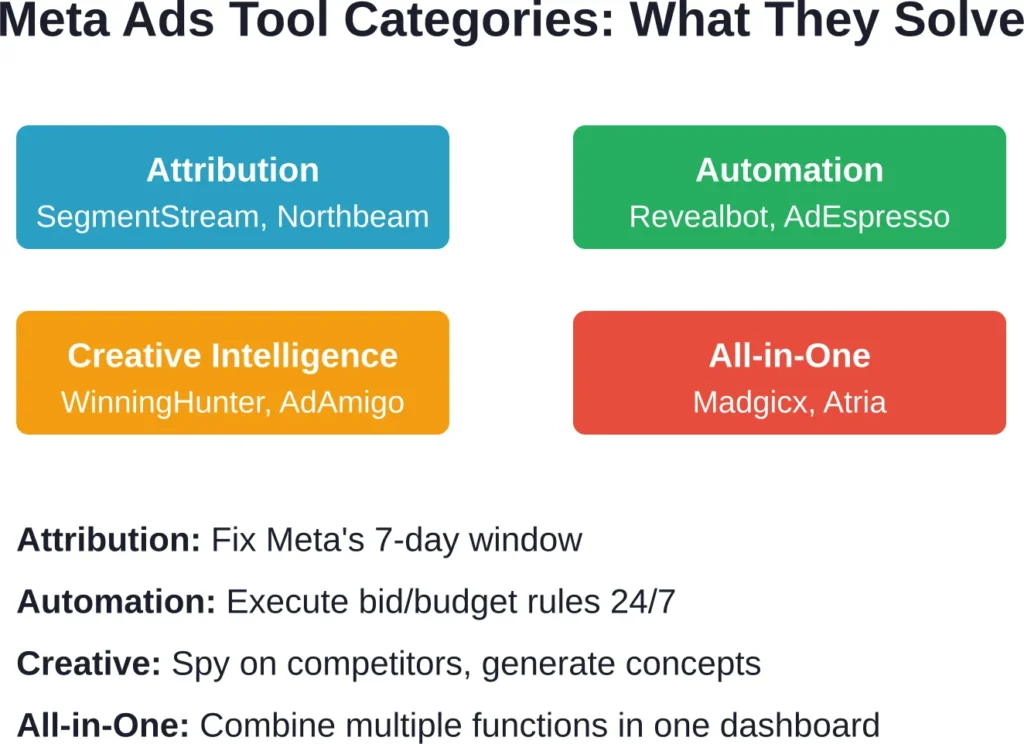 Meta Ads Tool Categories: What They Solve

Attribution
SegmentStream, Northbeam

Automation
Revealbot, AdEspresso

Creative Intelligence
WinningHunter, AdAmigo

All-in-One
Madgicx, Atria

Attribution: Fix Meta's 7-day window

Automation: Execute bid/budget rules 24/7

Creative: Spy on competitors, generate concepts

All-in-One: Combine multiple functions in one dashboard